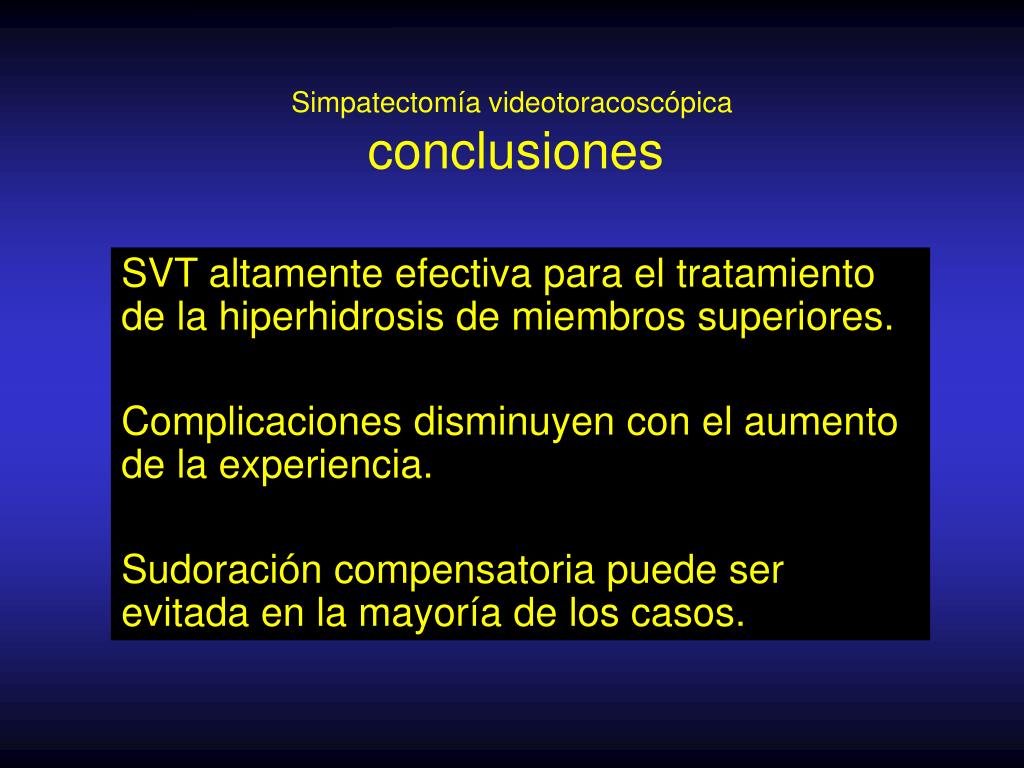 Simpatectomía videotoracoscópica
conclusiones

SVT altamente efectiva para el tratamiento de la hiperhidrosis de miembros superiores.

Complicaciones disminuyen con el aumento de la experiencia.

Sudoración compensatoria puede ser evitada en la mayoría de los casos.